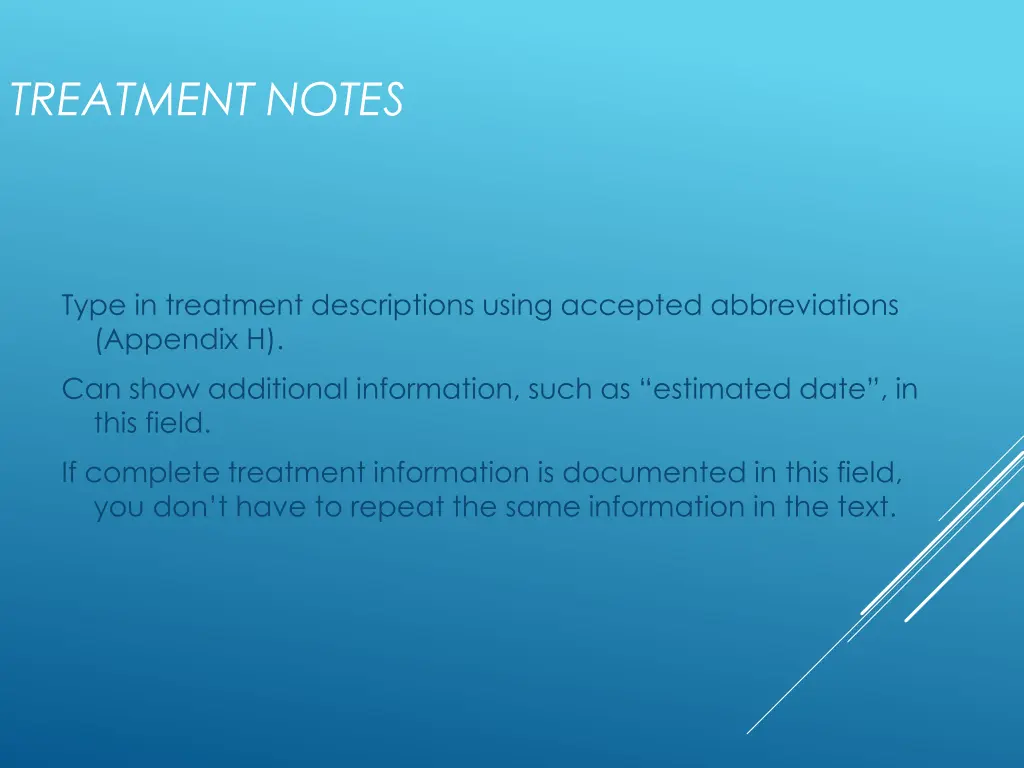 TREATMENT NOTES

Type in treatment descriptions using accepted abbreviations (Appendix H).

Can show additional information, such as “estimated date”, in this field.

If complete treatment information is documented in this field, you don’t have to repeat the same information in the text.